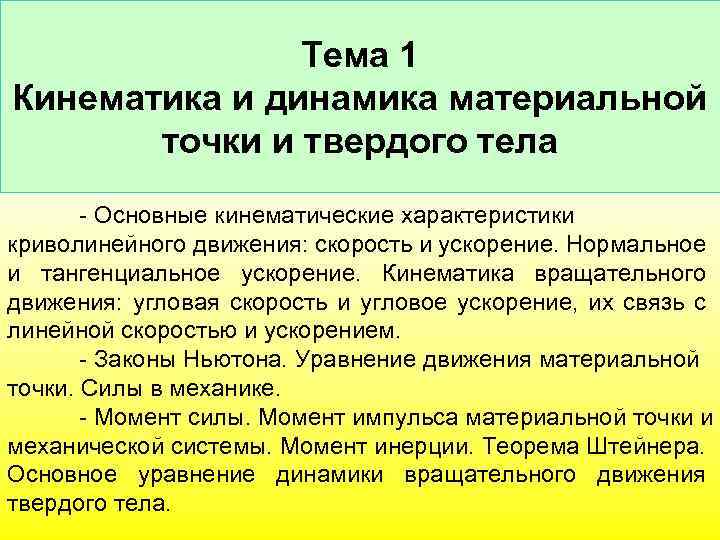 Тема 1
Кинематика и динамика материальной точки и твердого тела

- Основные кинематические характеристики криволинейного движения: скорость и ускорение. Нормальное и тангенциальное ускорение. Кинематика вращательного движения: угловая скорость и угловое ускорение, их связь с линейной скоростью и ускорением.

- Законы Ньютона. Уравнение движения материальной точки. Силы в механике.

- Момент силы. Момент импульса материальной точки и механической системы. Момент инерции. Теорема Штейнера. Основное уравнение динамики вращательного движения твердого тела.